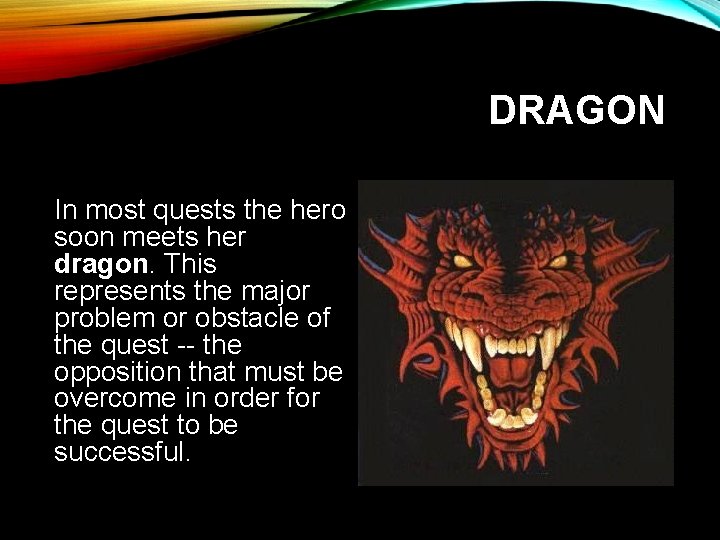 DRAGON

In most quests the hero soon meets her dragon. This represents the major problem or obstacle of the quest -- the opposition that must be overcome in order for the quest to be successful.